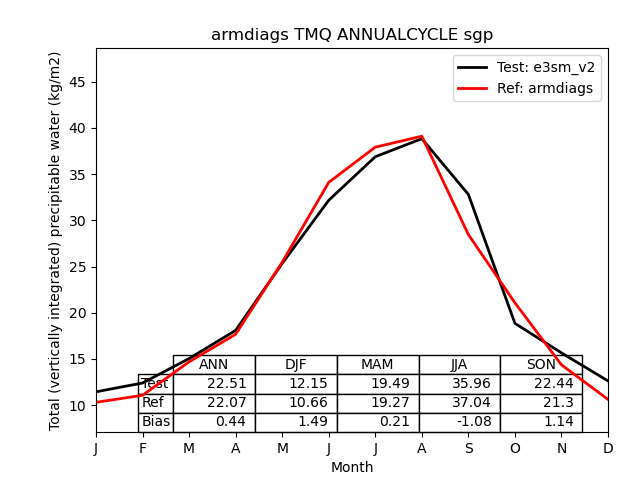 armdiags TMQ ANNUALCYCLE sgp

Test: e3sm_v2
Ref: armdiags

Total (vertically integrated) precipitable water (kg/m2)

45
40
35
30
25
20
15
10

| | ANN | DJF | MAM | JJA | SON |
|---|---|---|---|---|---|
| Test | 22.51 | 12.15 | 19.49 | 35.96 | 22.44 |
| Ref | 22.07 | 10.66 | 19.27 | 37.04 | 21.3 |
| Bias | 0.44 | 1.49 | 0.21 | -1.08 | 1.14 |

J F M A M J J A S O N D
Month